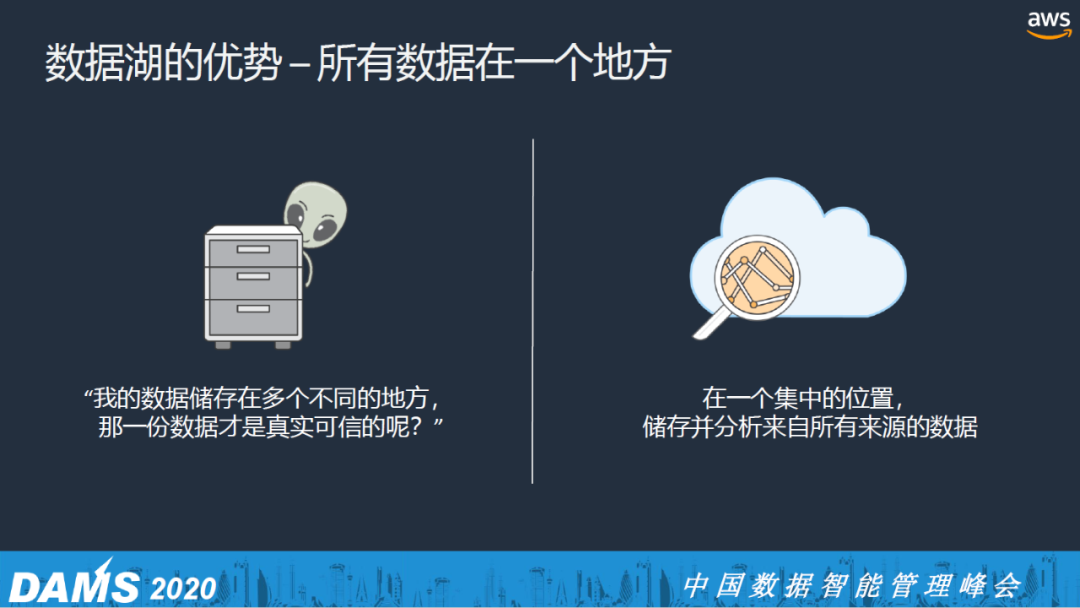 aws

数据湖的优势 – 所有数据在一个地方

“我的数据储存在多个不同的地方，那一份数据才是真实可信的呢？”

在一个集中的位置，储存并分析来自所有来源的数据

DAMS 2020

中国数据智能管理峰会